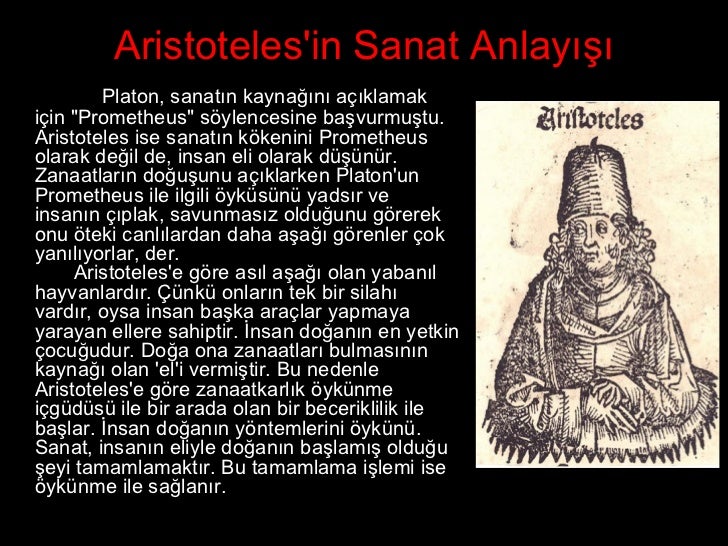 Aristoteles'in Sanat Anlayışı

Platon, sanatın kaynağını açıklamak için "Prometheus" söylencesine başvurmuştu. Aristoteles ise sanatın kökenini Prometheus olarak değil de, insan eli olarak düşünür. Zanaatların doğuşunu açıklarken Platon'un Prometheus ile ilgili öyküsünü yadsır ve insanın çıplak, savunmasız olduğunu görerek onu öteki canlılardan daha aşağı görenler çok yanılıyorlar, der.

Aristoteles'e göre asıl aşağı olan yabanıl hayvanlardır. Çünkü onların tek bir silahı vardır, oysa insan başka araçlar yapmaya yarayan ellere sahiptir. İnsan doğanın en yetkin çocuğudur. Doğa ona zanaatları bulmasının kaynağı olan 'el'i vermiştir. Bu nedenle Aristoteles'e göre zanaatkarlık öykünme içgüdüsü ile bir arada olan bir beceriklilik ile başlar. İnsan doğanın yöntemlerini öykünü. Sanat, insanın eliyle doğanın başlamış olduğu şeyi tamamlamaktır. Bu tamamlama işlemi ise öykünme ile sağlanır.

Aristoteles